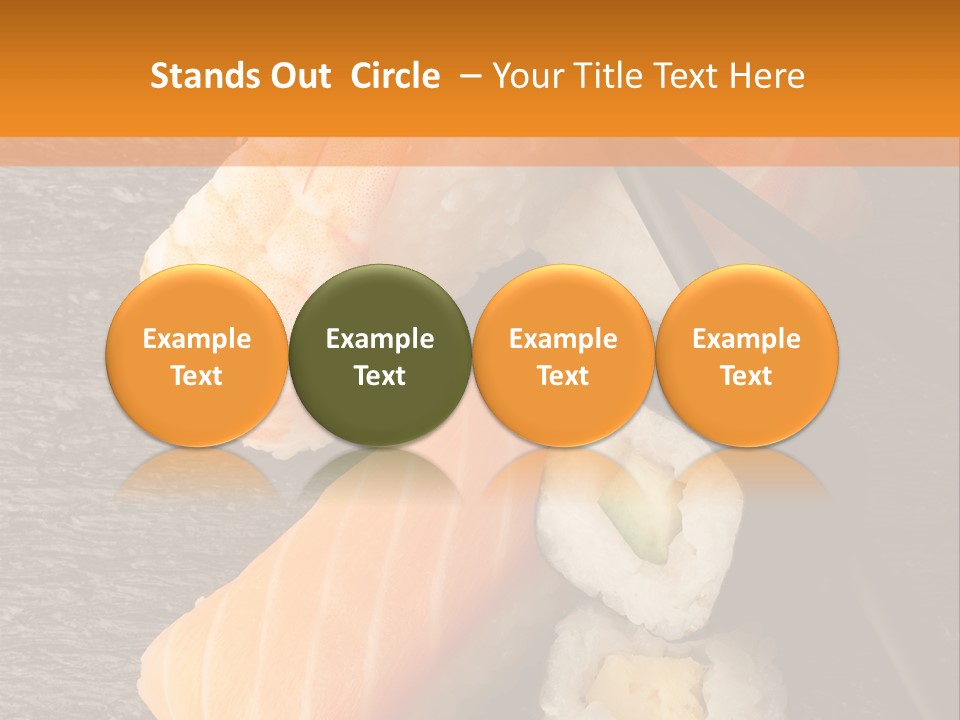 Stands Out Circle – Your Title Text Here

Example Text

Example Text

Example Text

Example Text